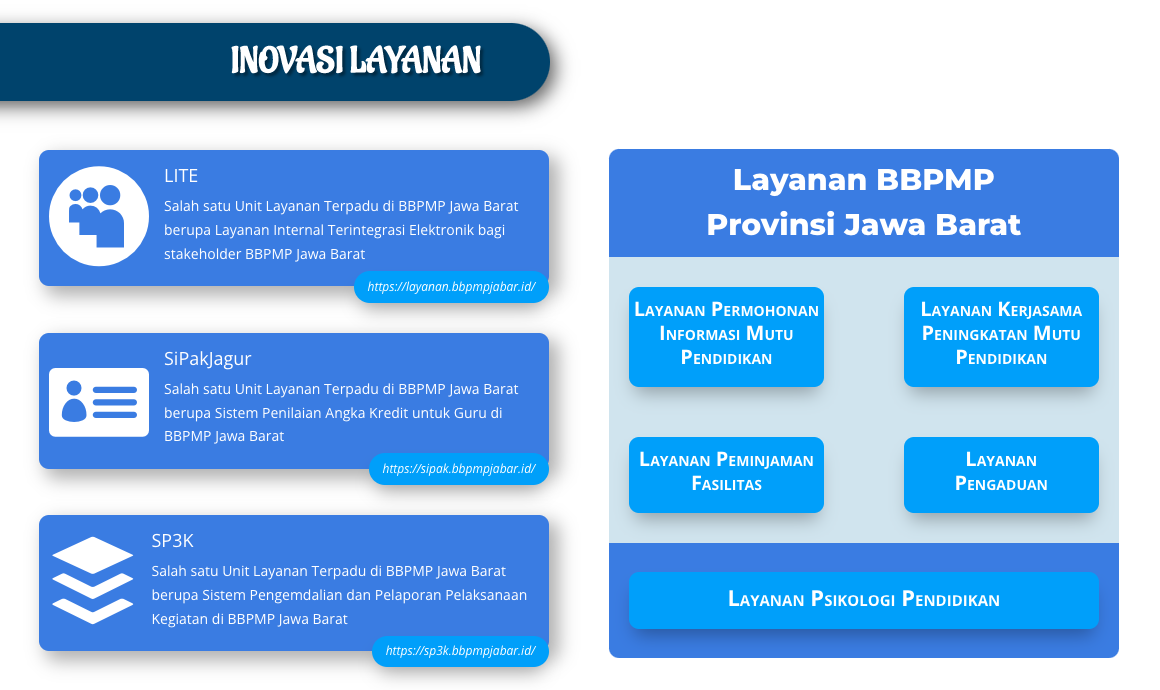 INOVASI LAYANAN

LITE

Salah satu Unit Layanan Terpadu di BBPMP Jawa Barat berupa Layanan Internal Terintegrasi Elektronik bagi stakeholder BBPMP Jawa Barat

https://layanan.bbpmpjabar.id/

SiPakJagur

Salah satu Unit Layanan Terpadu di BBPMP Jawa Barat berupa Sistem Penilaian Angka Kredit untuk Guru di BBPMP Jawa Barat

https://sipak.bbpmpjabar.id/

SP3K

Salah satu Unit Layanan Terpadu di BBPMP Jawa Barat berupa Sistem Pengemdalian dan Pelaporan Pelaksanaan Kegiatan di BBPMP Jawa Barat

https://sp3k.bbpmpjabar.id/

Layanan BBPMP Provinsi Jawa Barat

Layanan Permohonan Informasi Mutu Pendidikan

Layanan Kerjasama Peningkatan Mutu Pendidikan

Layanan Peminjaman Fasilitas

Layanan Pengaduan

Layanan Psikologi Pendidikan